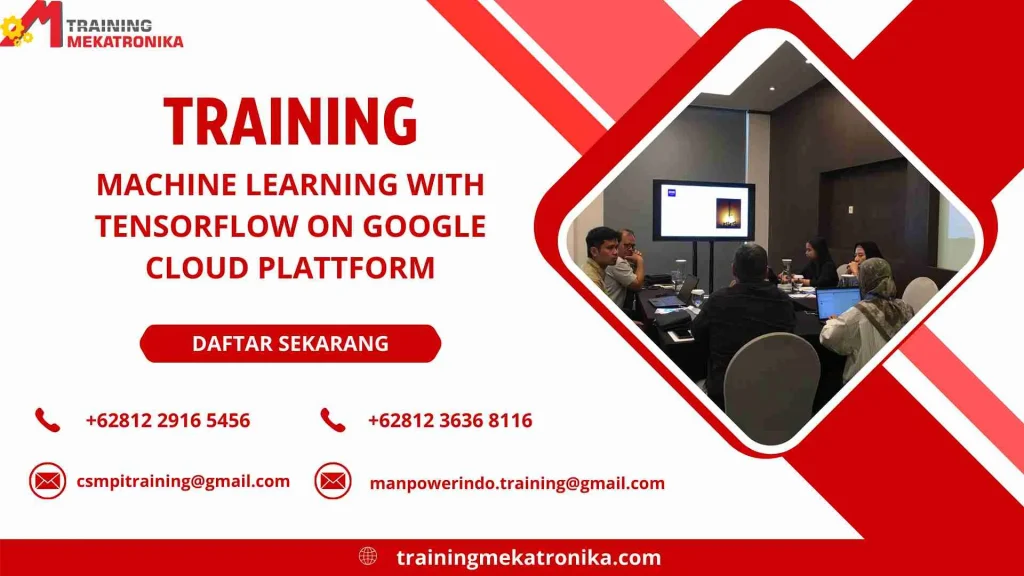 TRAINING
MEKATRONIKA

TRAINING

MACHINE LEARNING WITH TENSORFLOW ON GOOGLE CLOUD PLATTFORM

DAFTAR SEKARANG

+62812 2916 5456

+62812 3636 8116

csmpitraining@gmail.com

manpowerindo.training@gmail.com

trainingmekatronika.com